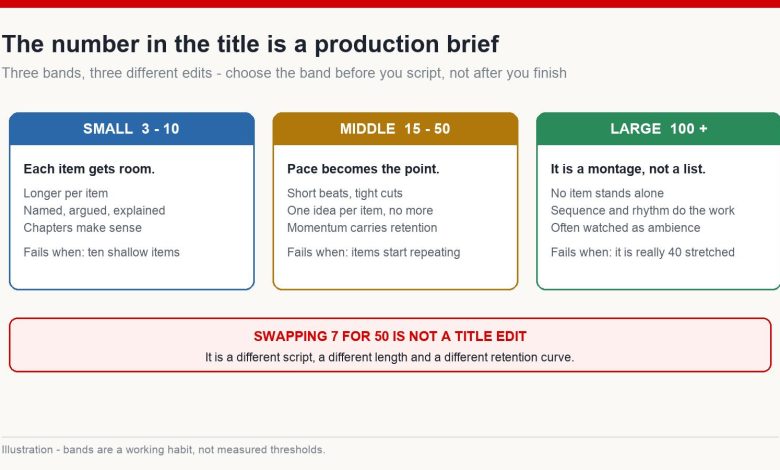 The number in the title is a production brief

Three bands, three different edits - choose the band before you script, not after you finish

SMALL 3 - 10

Each item gets room.

Longer per item
Named, argued, explained
Chapters make sense

Fails when: ten shallow items

MIDDLE 15 - 50

Pace becomes the point.

Short beats, tight cuts
One idea per item, no more
Momentum carries retention

Fails when: items start repeating

LARGE 100 +

It is a montage, not a list.

No item stands alone
Sequence and rhythm do the work
Often watched as ambience

Fails when: it is really 40 stretched

SWAPPING 7 FOR 50 IS NOT A TITLE EDIT

It is a different script, a different length and a different retention curve.

Illustration - bands are a working habit, not measured thresholds.